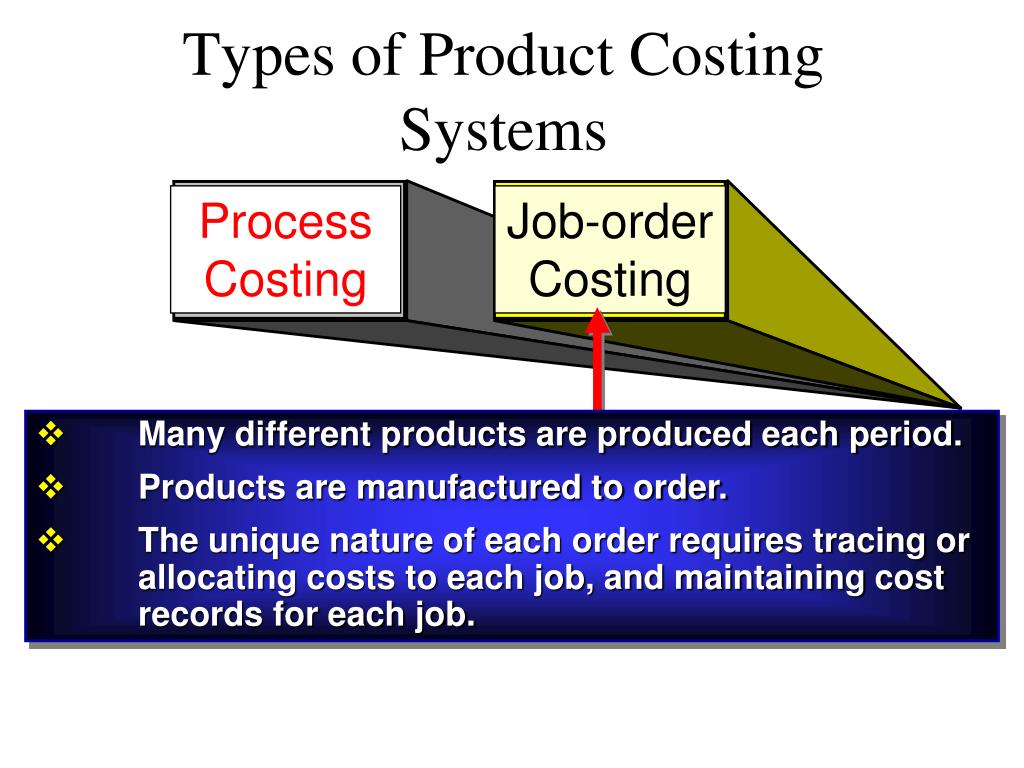 Types of Product Costing Systems

Process Costing

Job-order Costing

❖ Many different products are produced each period.

❖ Products are manufactured to order.

❖ The unique nature of each order requires tracing or allocating costs to each job, and maintaining cost records for each job.